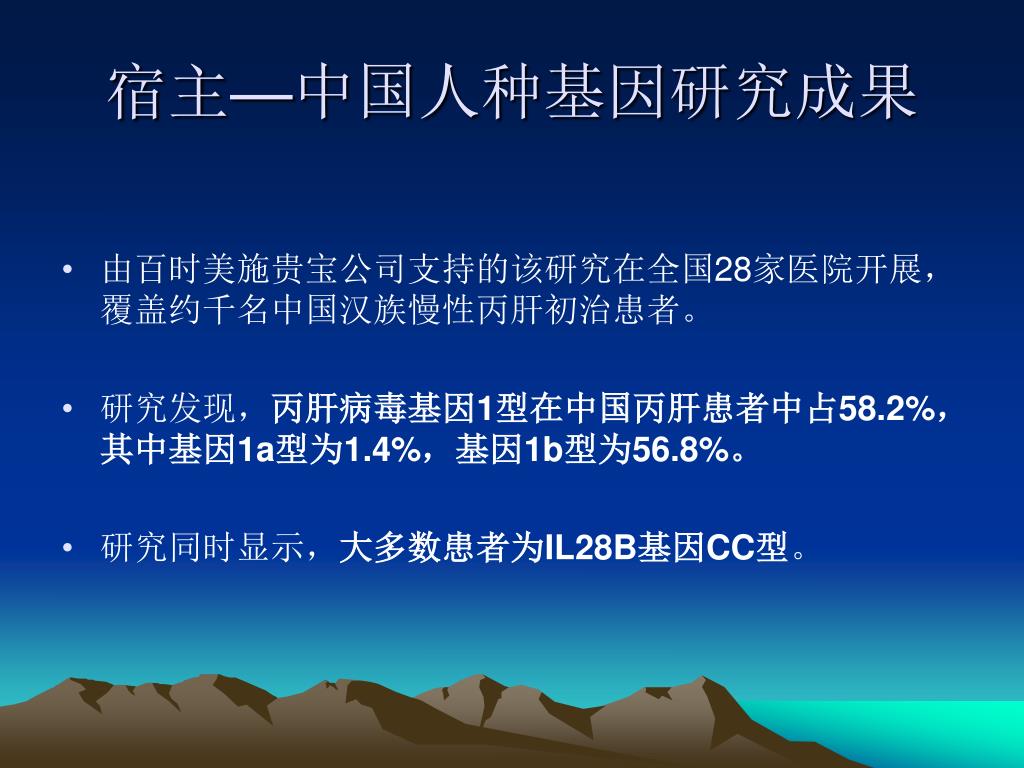 宿主—中国人种基因研究成果

• 由百时美施贵宝公司支持的该研究在全国28家医院开展，覆盖约千名中国汉族慢性丙肝初治患者。

• 研究发现，丙肝病毒基因1型在中国丙肝患者中占58.2%，其中基因1a型为1.4%，基因1b型为56.8%。

• 研究同时显示，大多数患者为IL28B基因CC型。